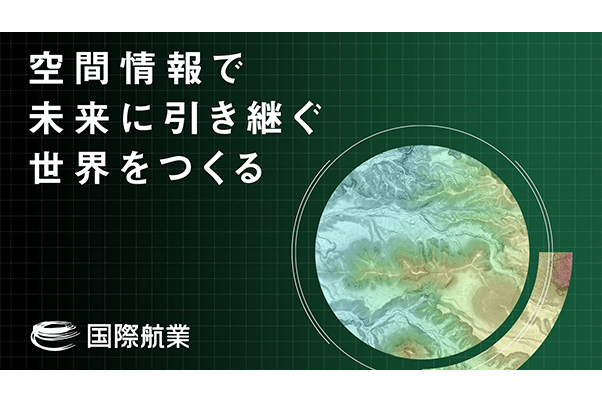 空間情報で
未来に引き継ぐ
世界をつくる

国際航業